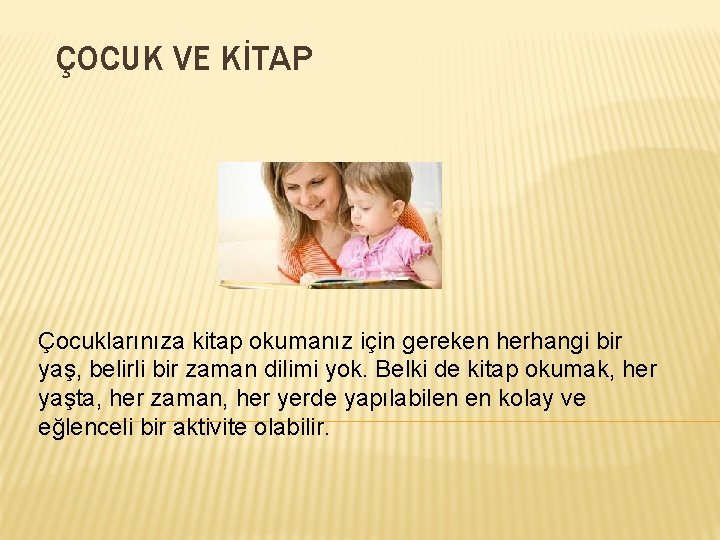 ÇOCUK VE KİTAP

Çocuklarınıza kitap okumanız için gereken herhangi bir yaş, belirli bir zaman dilimi yok. Belki de kitap okumak, her yaşta, her zaman, her yerde yapılabilen en kolay ve eğlenceli bir aktivite olabilir.